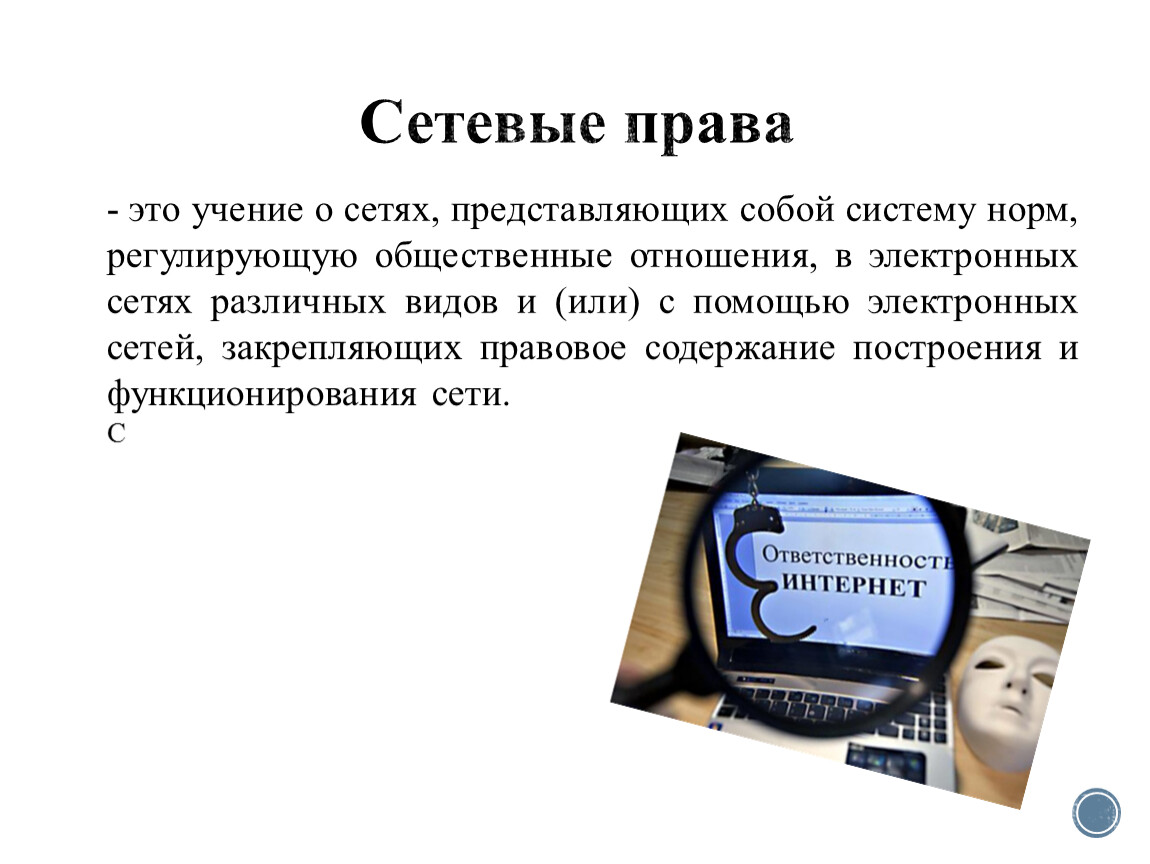 Сетевые права

- это учение о сетях, представляющих собой систему норм, регулирующую общественные отношения, в электронных сетях различных видов и (или) с помощью электронных сетей, закрепляющих правовое содержание построения и функционирования сети.
С

Ответственность
ИНТЕРНЕТ